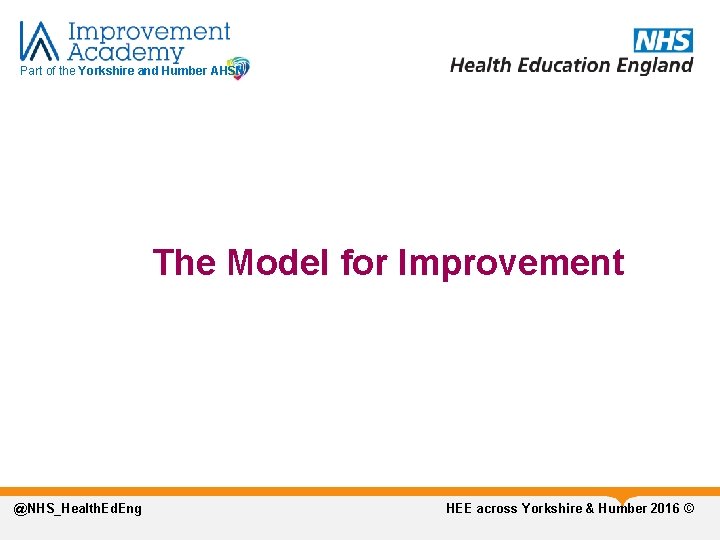 Improvement Academy
Part of the Yorkshire and Humber AHSN

NHS
Health Education England

The Model for Improvement

@NHS_HealthEdEng

HEE across Yorkshire & Humber 2016 ©